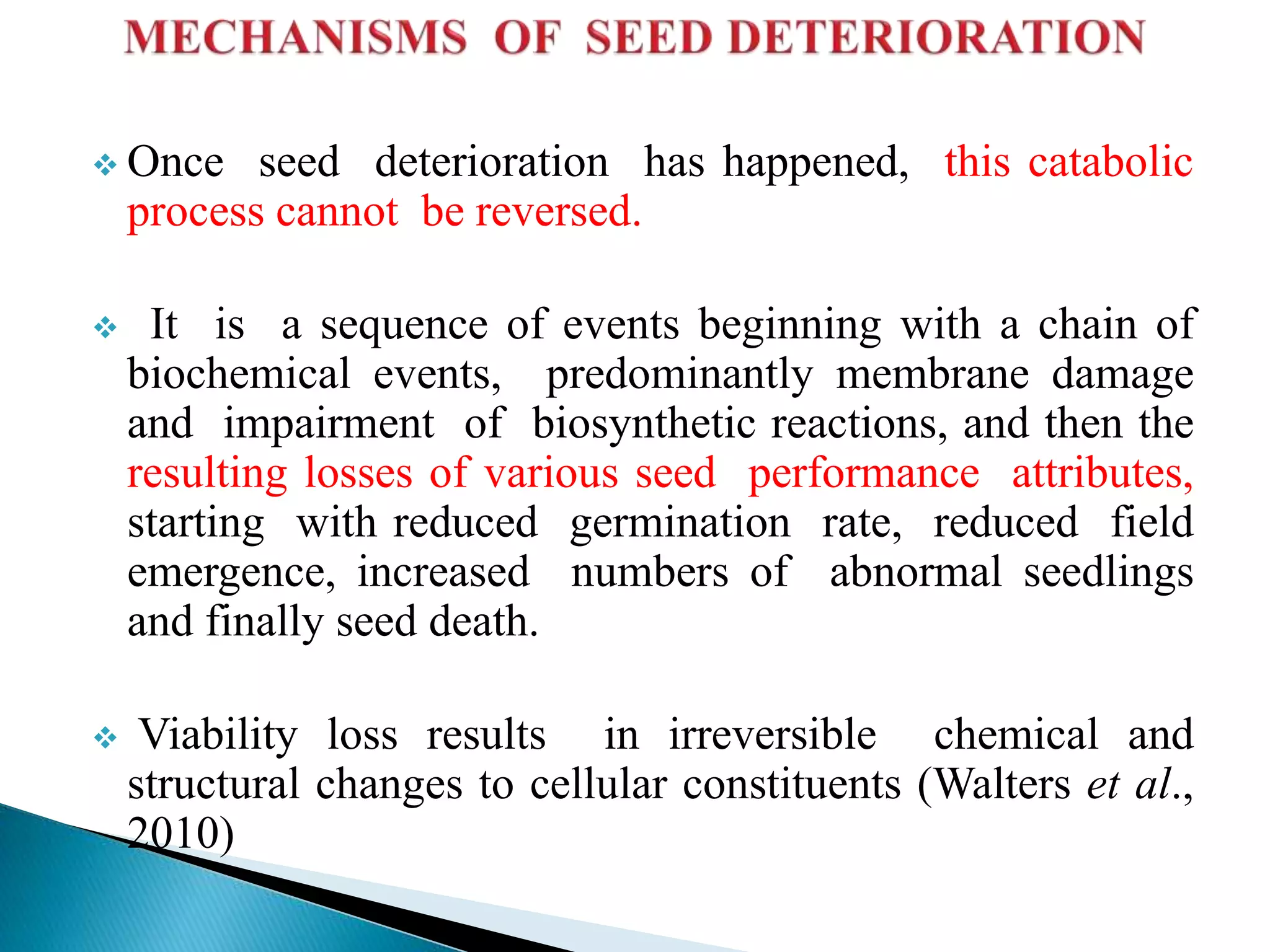 MECHANISMS OF SEED DETERIORATION

❖ Once seed deterioration has happened, this catabolic process cannot be reversed.

❖ It is a sequence of events beginning with a chain of biochemical events, predominantly membrane damage and impairment of biosynthetic reactions, and then the resulting losses of various seed performance attributes, starting with reduced germination rate, reduced field emergence, increased numbers of abnormal seedlings and finally seed death.

❖ Viability loss results in irreversible chemical and structural changes to cellular constituents (Walters et al., 2010)